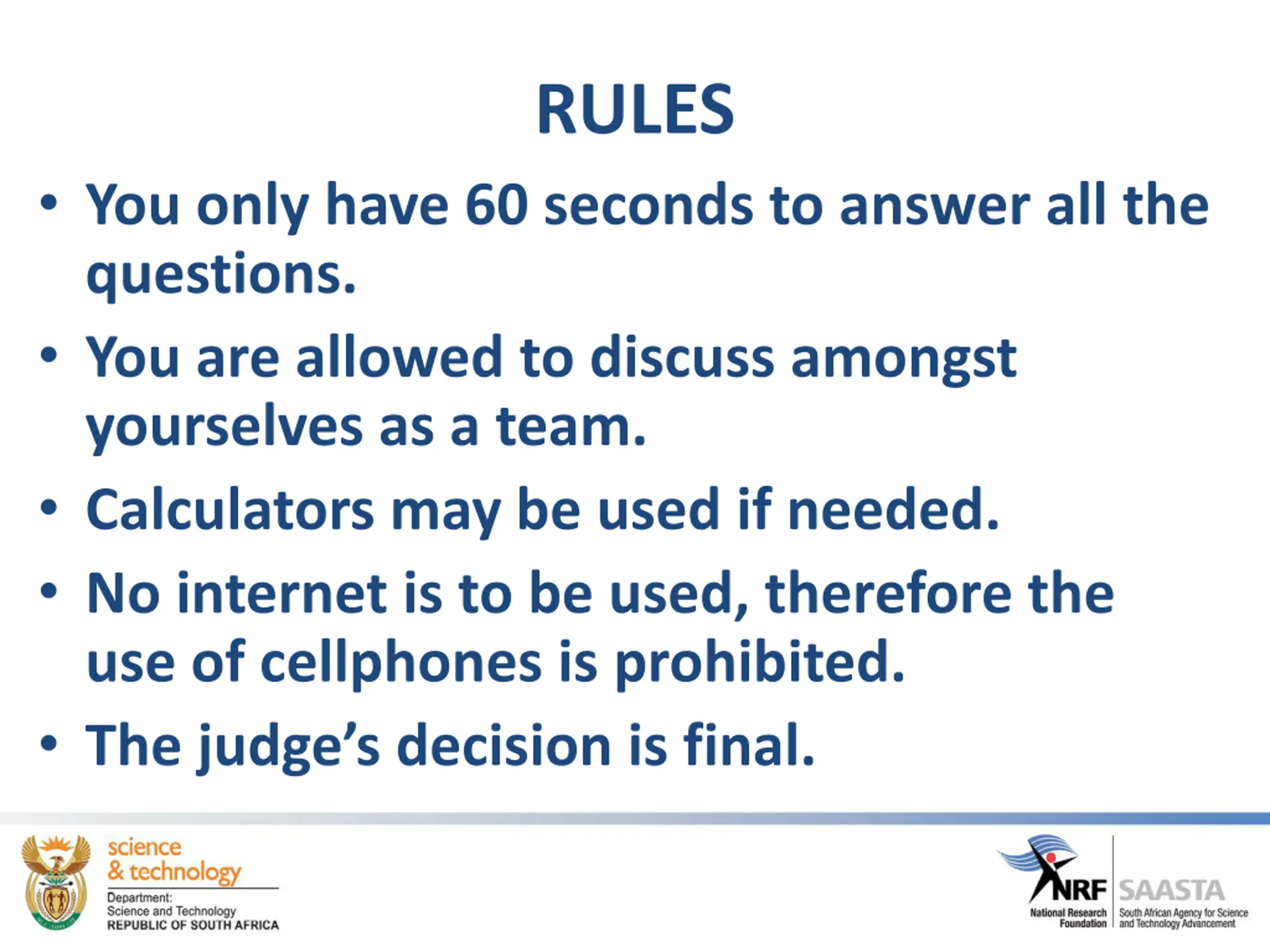 RULES

• You only have 60 seconds to answer all the questions.

• You are allowed to discuss amongst yourselves as a team.

• Calculators may be used if needed.

• No internet is to be used, therefore the use of cellphones is prohibited.

• The judge's decision is final.

science & technology
Department: Science and Technology
REPUBLIC OF SOUTH AFRICA

NRF
National Research Foundation

SAASTA
South African Agency for Science and Technology Advancement